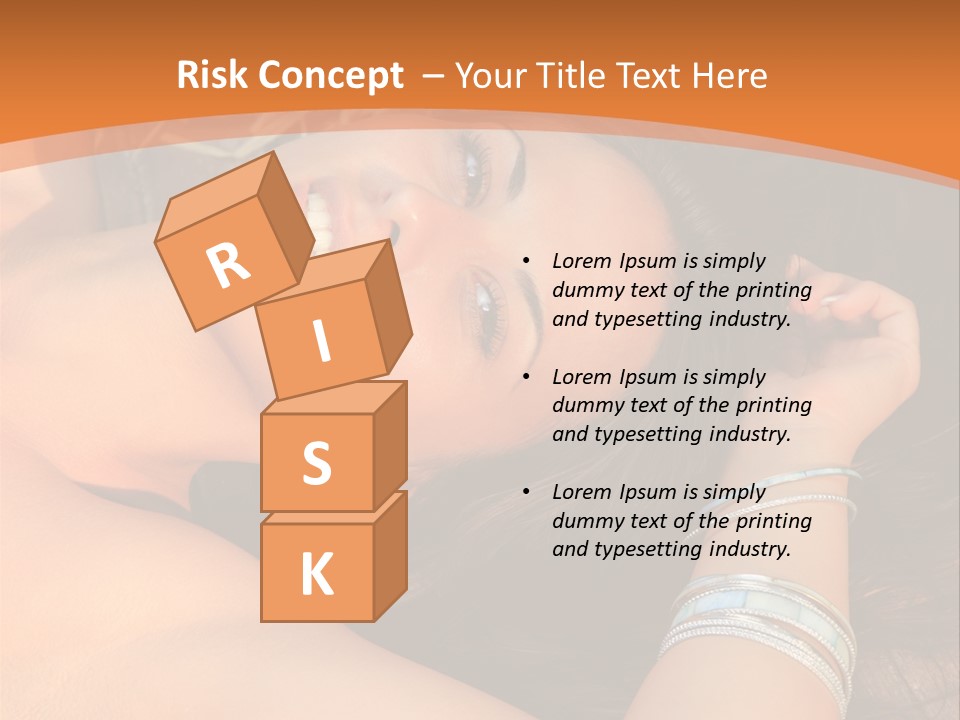 Risk Concept – Your Title Text Here

R
I
S
K

• Lorem Ipsum is simply dummy text of the printing and typesetting industry.

• Lorem Ipsum is simply dummy text of the printing and typesetting industry.

• Lorem Ipsum is simply dummy text of the printing and typesetting industry.